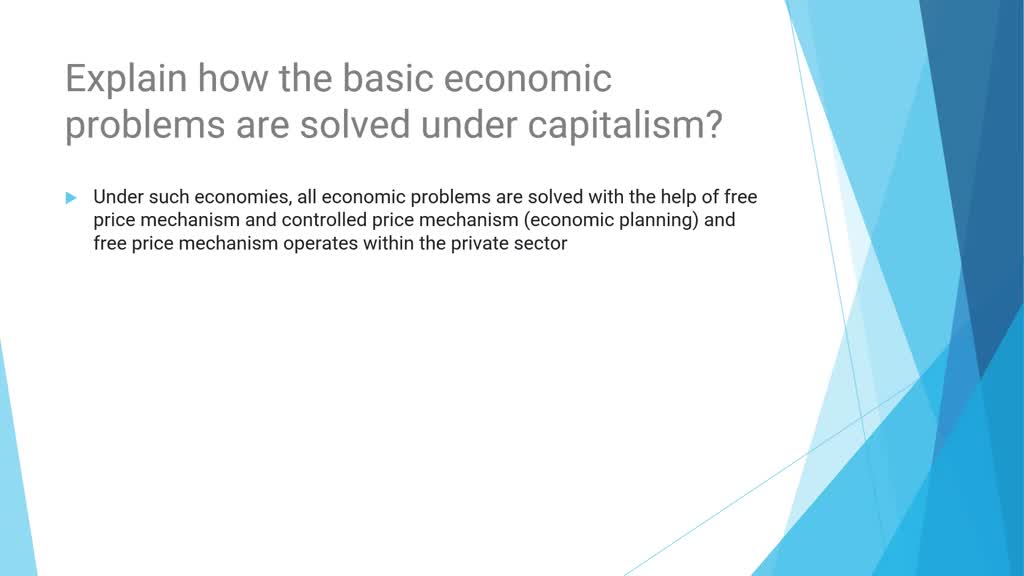 Explain how the basic economic problems are solved under capitalism?

Under such economies, all economic problems are solved with the help of free price mechanism and controlled price mechanism (economic planning) and free price mechanism operates within the private sector